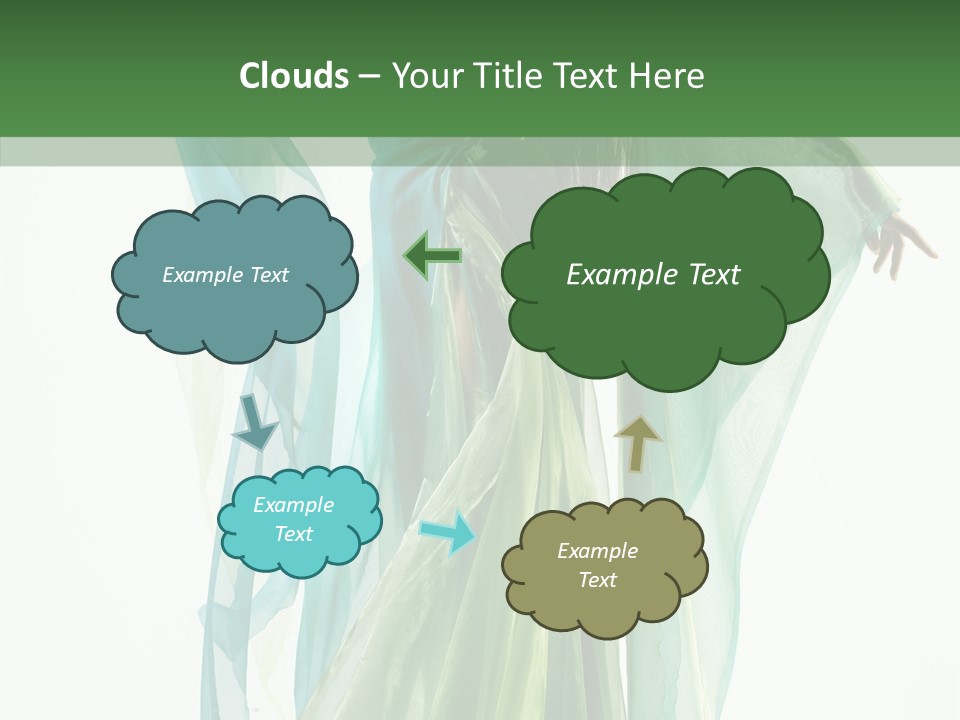 Clouds – Your Title Text Here

Example Text

Example Text

Example Text

Example Text